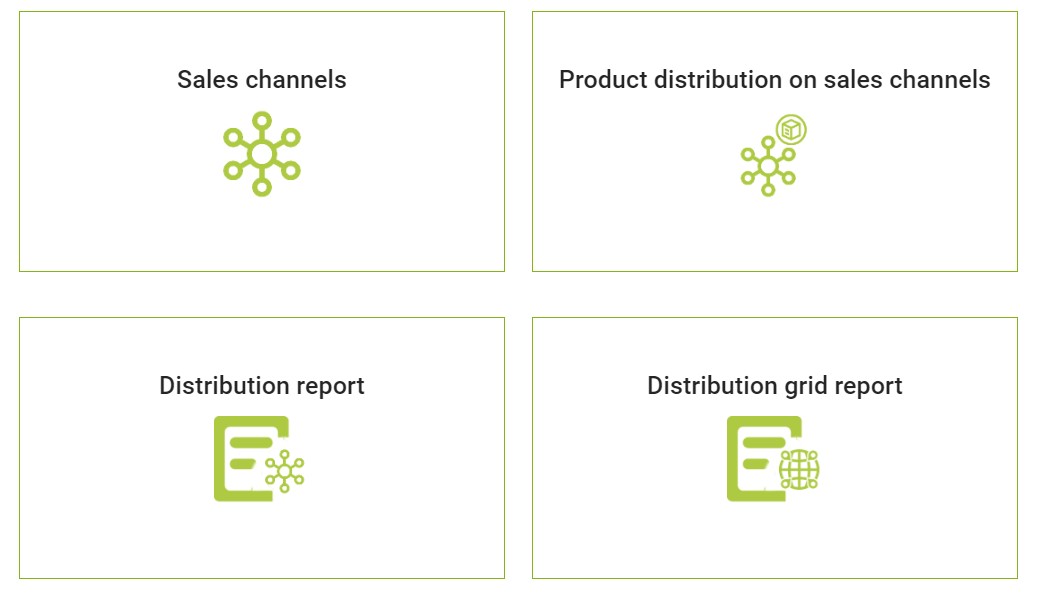 Sales channels

Product distribution on sales channels

Distribution report

Distribution grid report